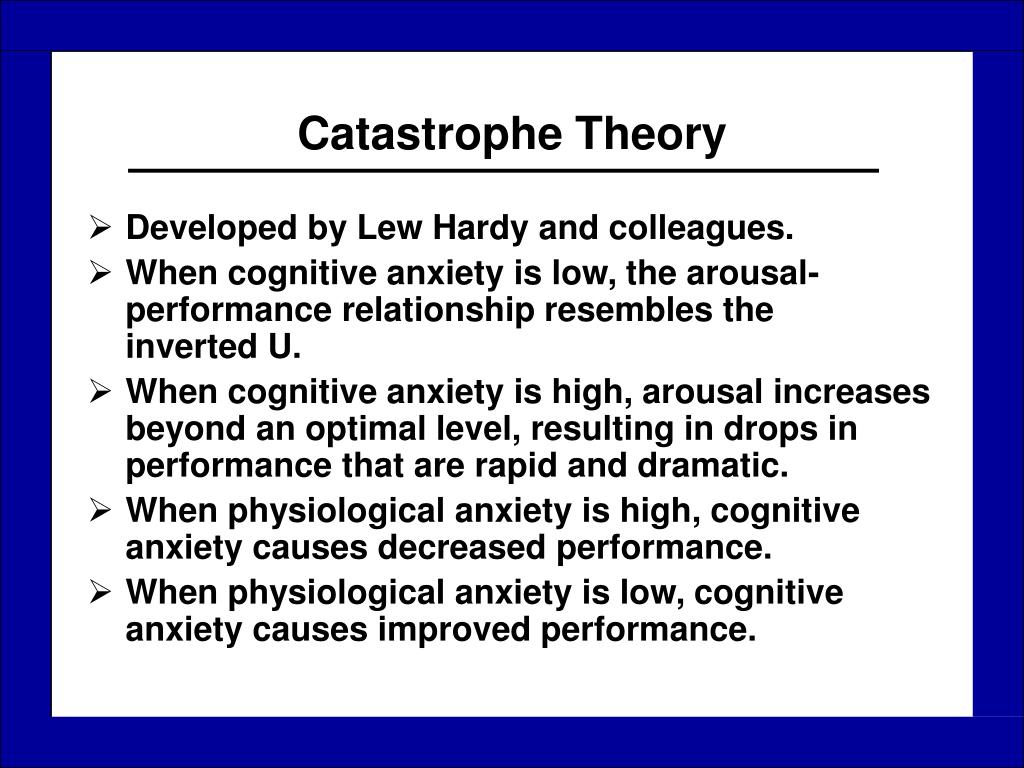 Catastrophe Theory

➢ Developed by Lew Hardy and colleagues.
➢ When cognitive anxiety is low, the arousal-performance relationship resembles the inverted U.
➢ When cognitive anxiety is high, arousal increases beyond an optimal level, resulting in drops in performance that are rapid and dramatic.
➢ When physiological anxiety is high, cognitive anxiety causes decreased performance.
➢ When physiological anxiety is low, cognitive anxiety causes improved performance.